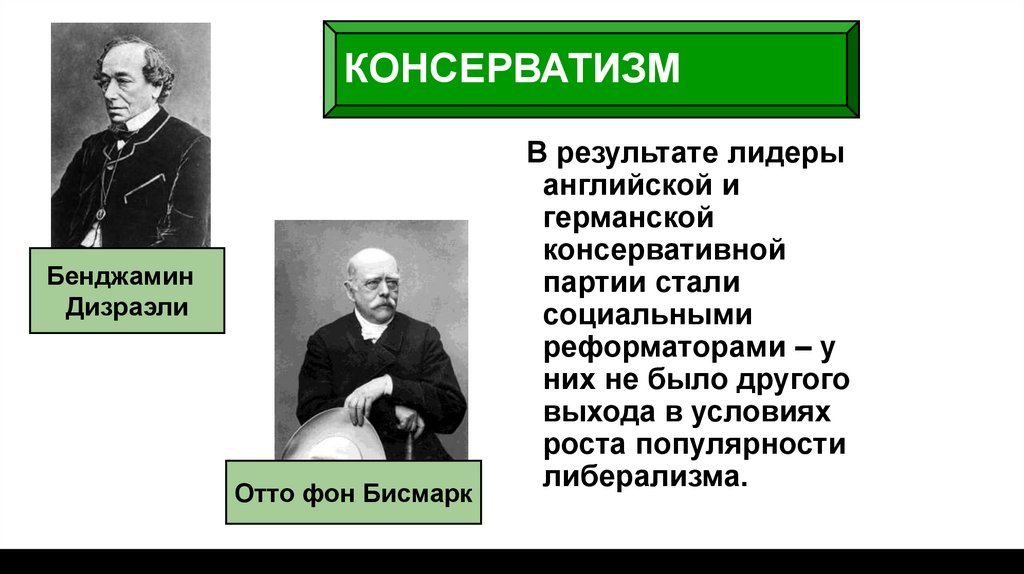 КОНСЕРВАТИЗМ

Бенджамин Дизраэли

Отто фон Бисмарк

В результате лидеры английской и германской консервативной партии стали социальными реформаторами – у них не было другого выхода в условиях роста популярности либерализма.